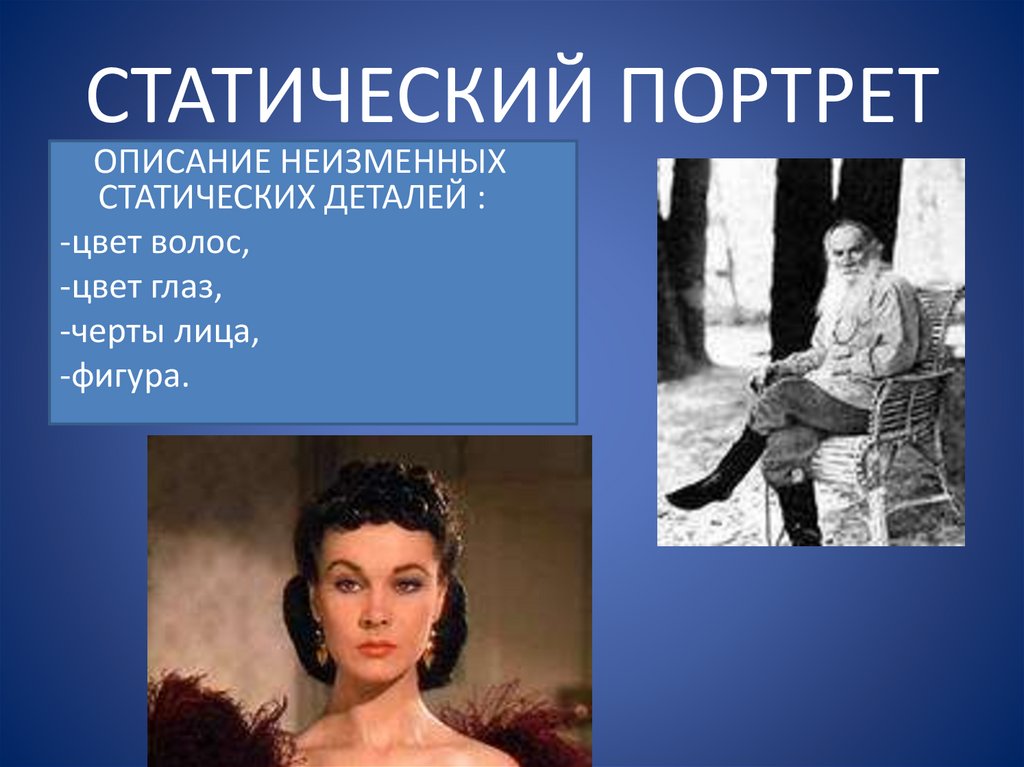 СТАТИЧЕСКИЙ ПОРТРЕТ

ОПИСАНИЕ НЕИЗМЕННЫХ СТАТИЧЕСКИХ ДЕТАЛЕЙ :

-цвет волос,

-цвет глаз,

-черты лица,

-фигура.